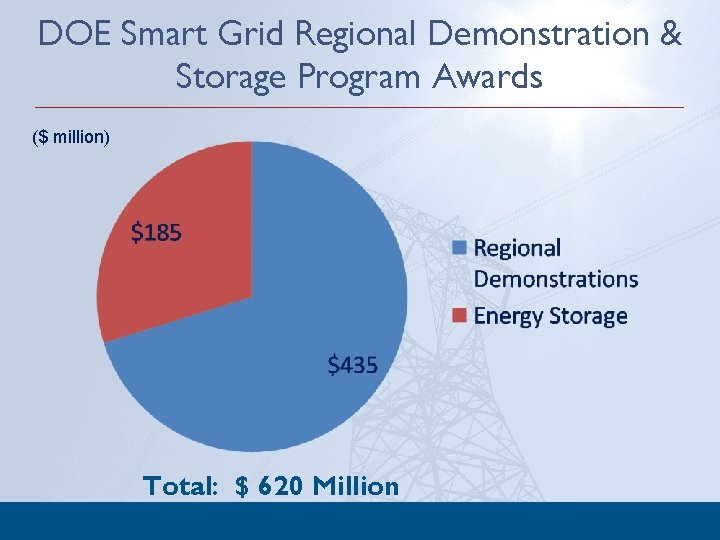 DOE Smart Grid Regional Demonstration & Storage Program Awards

($ million)

$185

$435

Regional Demonstrations

Energy Storage

Total: $ 620 Million